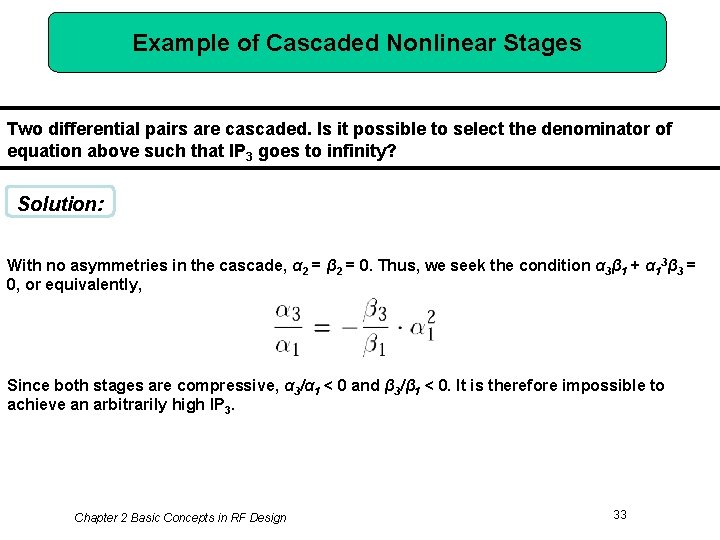 Example of Cascaded Nonlinear Stages

Two differential pairs are cascaded. Is it possible to select the denominator of equation above such that $IP_3$ goes to infinity?

Solution:

With no asymmetries in the cascade, $\alpha_2 = \beta_2 = 0$. Thus, we seek the condition $\alpha_3\beta_1 + \alpha_1^3\beta_3 = 0$, or equivalently,

$\frac{\alpha_3}{\alpha_1} = -\frac{\beta_3}{\beta_1} \cdot \alpha_1^2$

Since both stages are compressive, $\alpha_3/\alpha_1 < 0$ and $\beta_3/\beta_1 < 0$. It is therefore impossible to achieve an arbitrarily high $IP_3$.

Chapter 2 Basic Concepts in RF Design

33